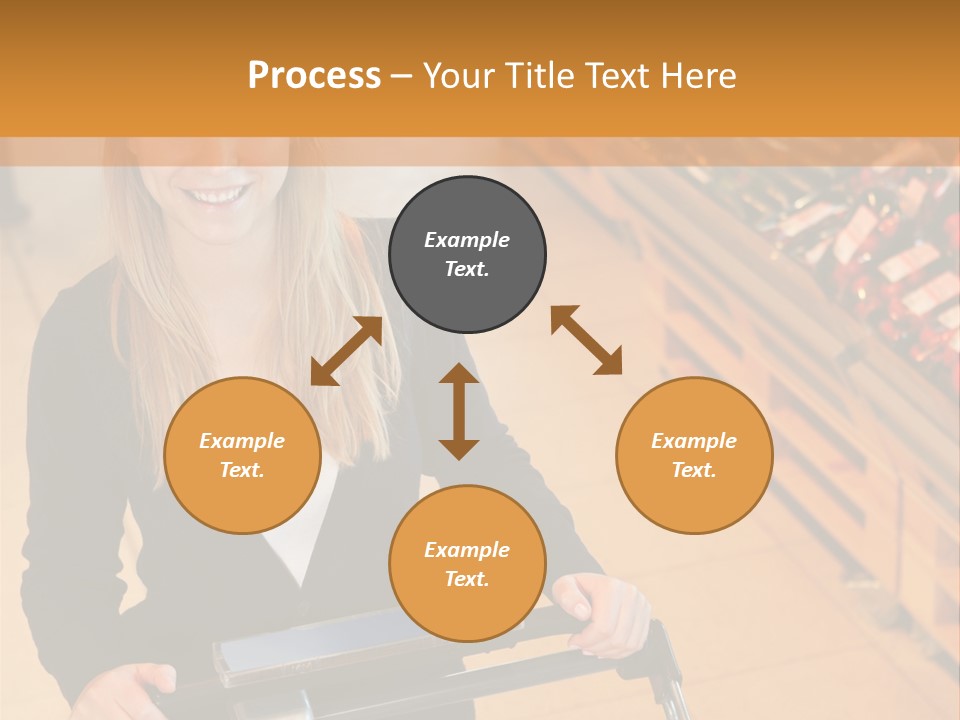 Process – Your Title Text Here

Example Text.

Example Text.

Example Text.

Example Text.